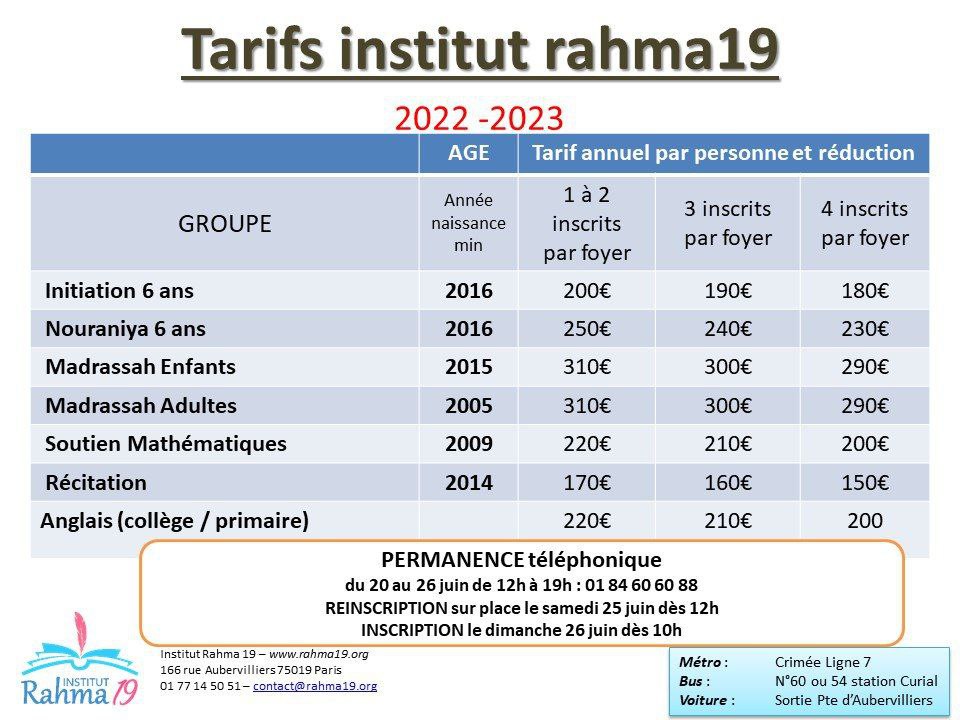 Tarifs institut rahma19

2022 -2023

| | AGE | Tarif annuel par personne et réduction | | |
|---|---|---|---|---|
| GROUPE | Année naissance min | 1 à 2 inscrits par foyer | 3 inscrits par foyer | 4 inscrits par foyer |
| Initiation 6 ans | 2016 | 200€ | 190€ | 180€ |
| Nouraniya 6 ans | 2016 | 250€ | 240€ | 230€ |
| Madrassah Enfants | 2015 | 310€ | 300€ | 290€ |
| Madrassah Adultes | 2005 | 310€ | 300€ | 290€ |
| Soutien Mathématiques | 2009 | 220€ | 210€ | 200€ |
| Récitation | 2014 | 170€ | 160€ | 150€ |
| Anglais (collège / primaire) | | 220€ | 210€ | 200 |

PERMANENCE téléphonique
du 20 au 26 juin de 12h à 19h : 01 84 60 60 88
REINSCRIPTION sur place le samedi 25 juin dès 12h
INSCRIPTION le dimanche 26 juin dès 10h

INSTITUT Rahma 19

Institut Rahma 19 – www.rahma19.org
166 rue Aubervilliers 75019 Paris
01 77 14 50 51 – contact@rahma19.org

Métro : Crimée Ligne 7
Bus : N°60 ou 54 station Curial
Voiture : Sortie Pte d'Aubervilliers